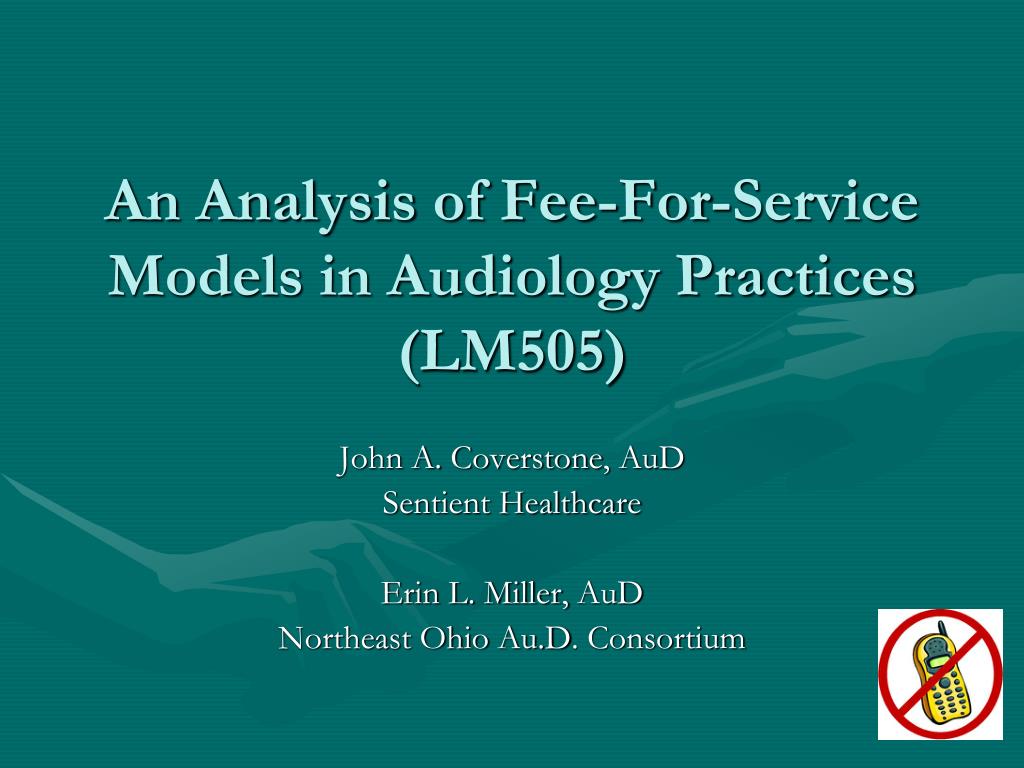 An Analysis of Fee-For-Service Models in Audiology Practices (LM505)

John A. Coverstone, AuD
Sentient Healthcare

Erin L. Miller, AuD
Northeast Ohio Au.D. Consortium